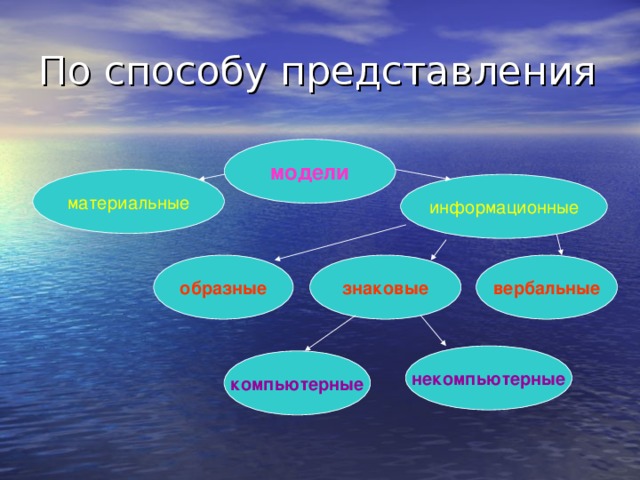 По способу представления

модели

материальные

информационные

образные

знаковые

вербальные

компьютерные

некомпьютерные